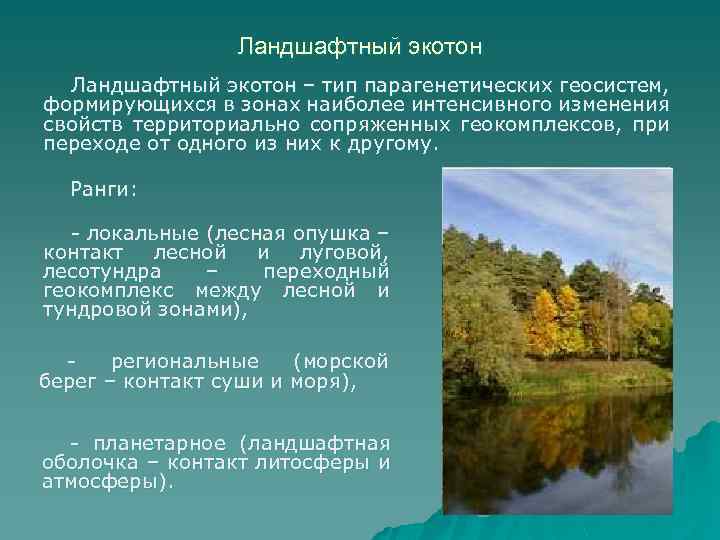 Ландшафтный экотон

Ландшафтный экотон – тип парагенетических геосистем, формирующихся в зонах наиболее интенсивного изменения свойств территориально сопряженных геокомплексов, при переходе от одного из них к другому.

Ранги:

- локальные (лесная опушка – контакт лесной и луговой, лесотундра – переходный геокомплекс между лесной и тундровой зонами),

- региональные (морской берег – контакт суши и моря),

- планетарное (ландшафтная оболочка – контакт литосферы и атмосферы).